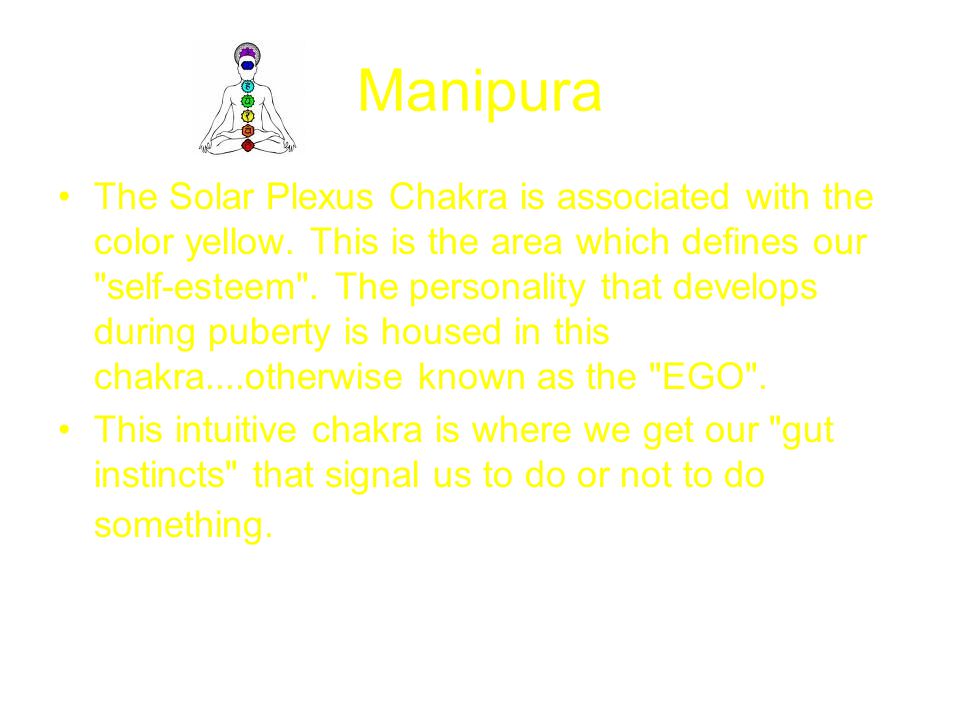 Manipura

• The Solar Plexus Chakra is associated with the color yellow. This is the area which defines our "self-esteem". The personality that develops during puberty is housed in this chakra....otherwise known as the "EGO".

• This intuitive chakra is where we get our "gut instincts" that signal us to do or not to do something.